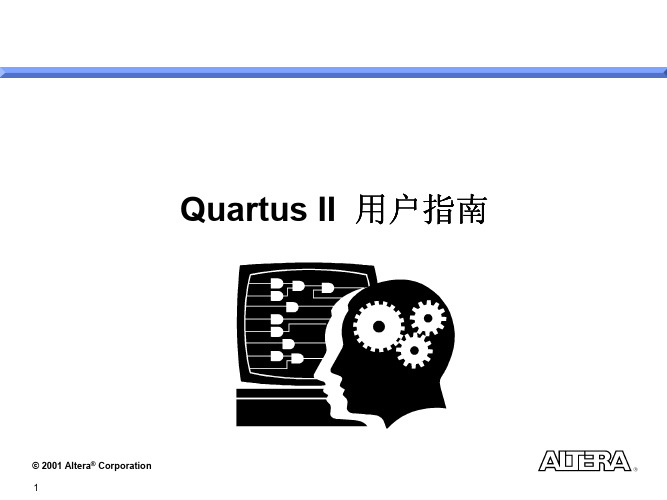 Quartus II 用户指南

© 2001 Altera® Corporation

ALTERA®

1